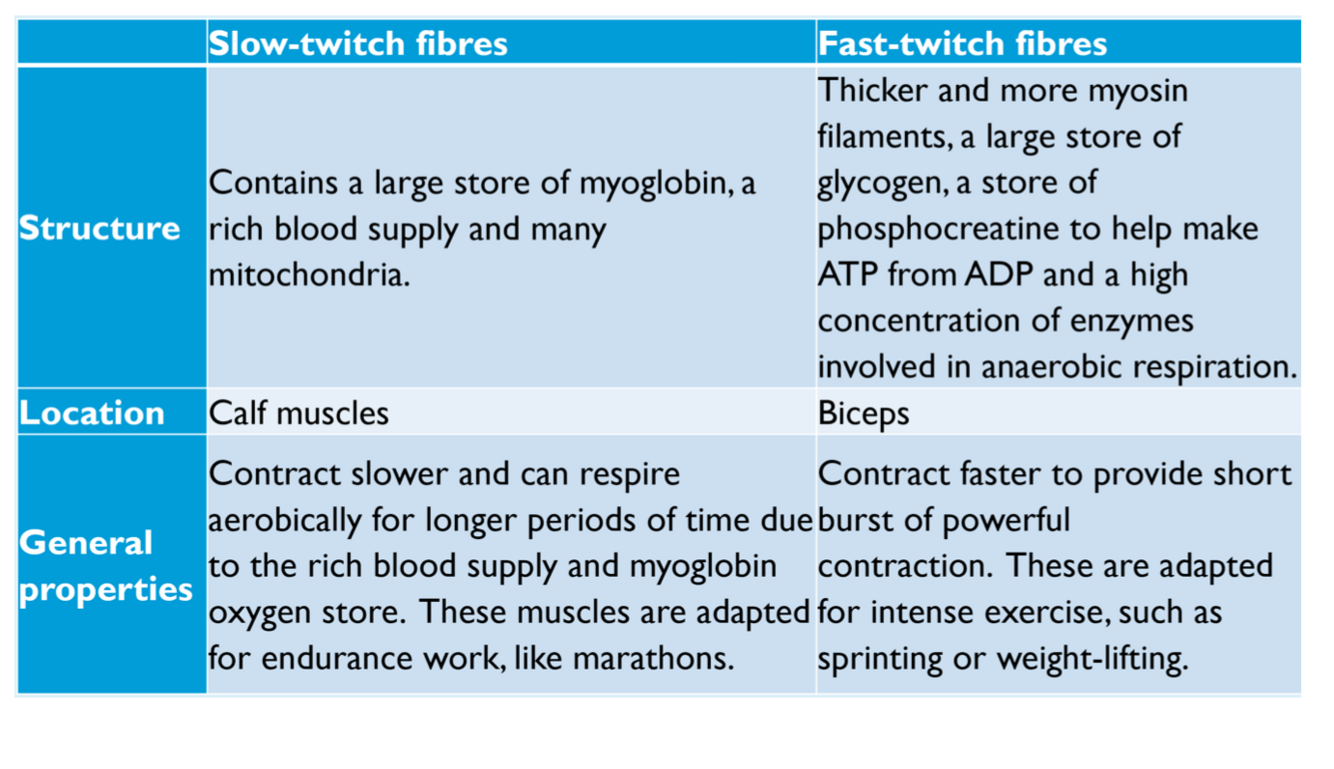 | | Slow-twitch fibres | Fast-twitch fibres |
|---|---|---|
| Structure | Contains a large store of myoglobin, a rich blood supply and many mitochondria. | Thicker and more myosin filaments, a large store of glycogen, a store of phosphocreatine to help make ATP from ADP and a high concentration of enzymes involved in anaerobic respiration. |
| Location | Calf muscles | Biceps |
| General properties | Contract slower and can respire aerobically for longer periods of time due to the rich blood supply and myoglobin oxygen store. These muscles are adapted for endurance work, like marathons. | Contract faster to provide short burst of powerful contraction. These are adapted for intense exercise, such as sprinting or weight-lifting. |